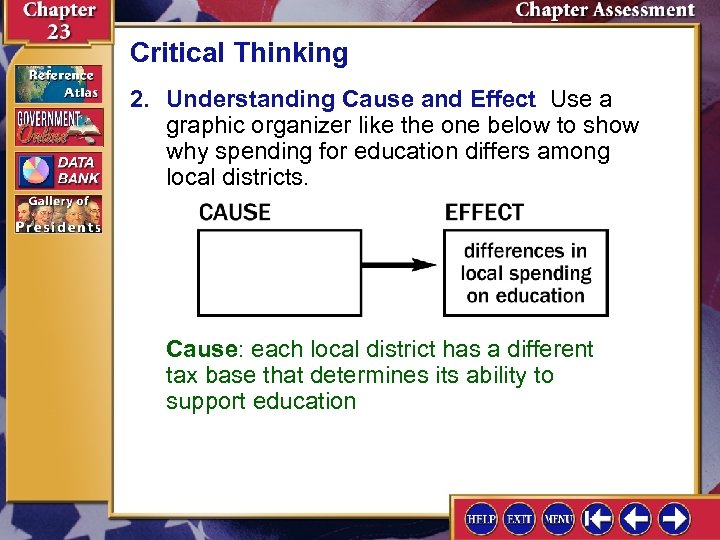 Chapter 23

Chapter Assessment

Reference Atlas

GOVERNMENT Online

DATA BANK

Gallery of Presidents

Critical Thinking

2. Understanding Cause and Effect Use a graphic organizer like the one below to show why spending for education differs among local districts.

CAUSE

EFFECT

differences in local spending on education

Cause: each local district has a different tax base that determines its ability to support education

HELP EXIT MENU